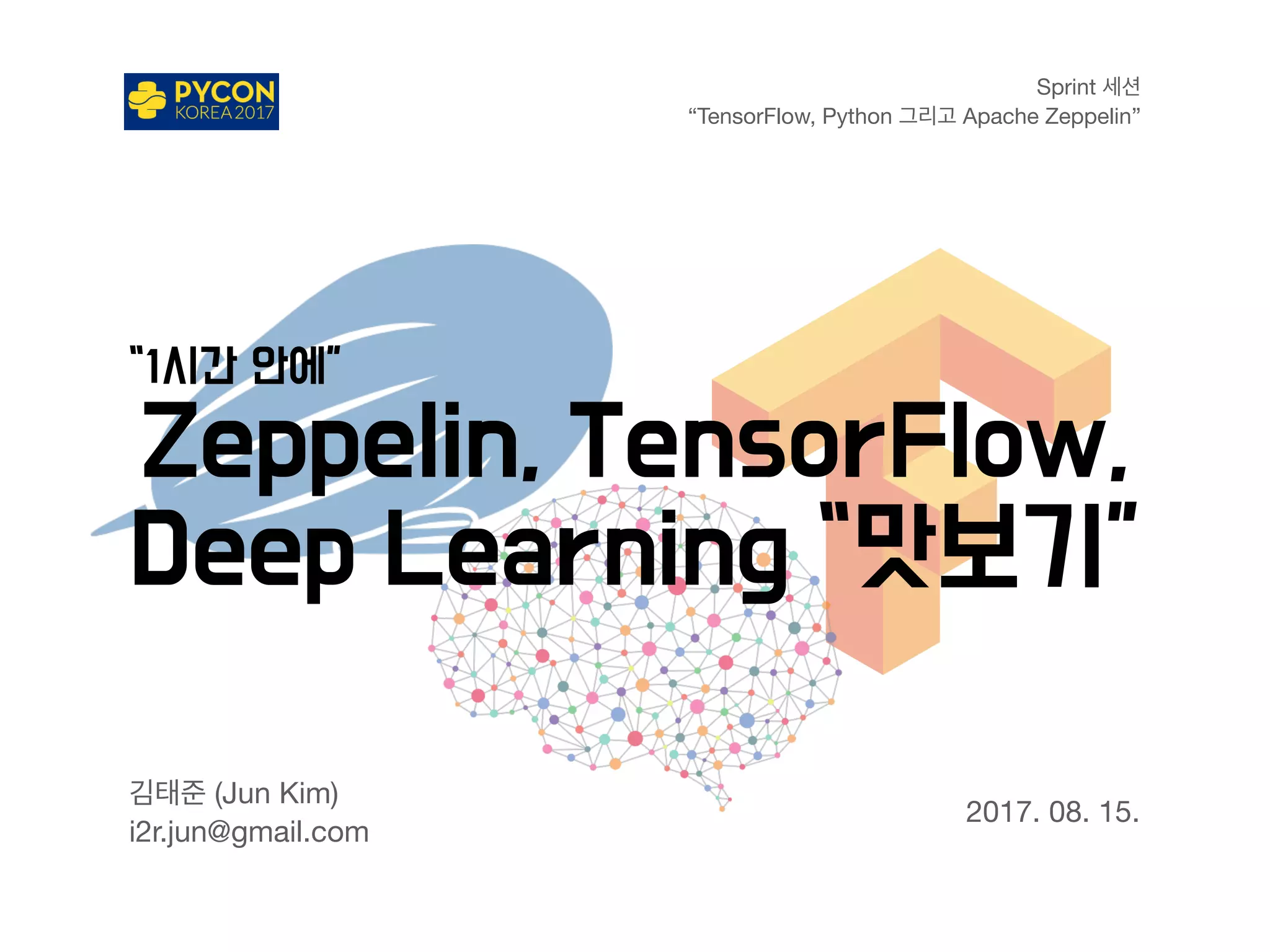 PYCON
KOREA 2017

Sprint 세션
“TensorFlow, Python 그리고 Apache Zeppelin”

“1시간 안에”
Zeppelin, TensorFlow,
Deep Learning “맛보기”

김태준 (Jun Kim)
i2r.jun@gmail.com

2017. 08. 15.